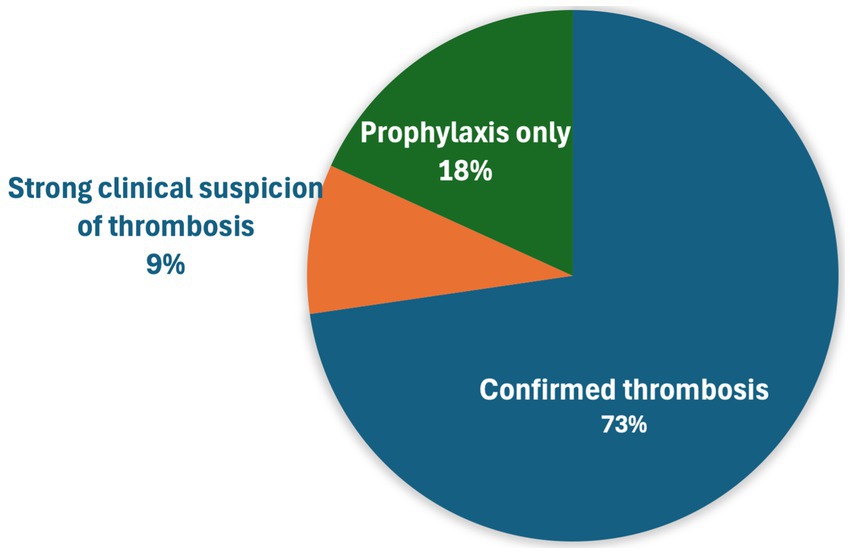 Prophylaxis only
18%

Strong clinical suspicion of thrombosis
9%

Confirmed thrombosis
73%